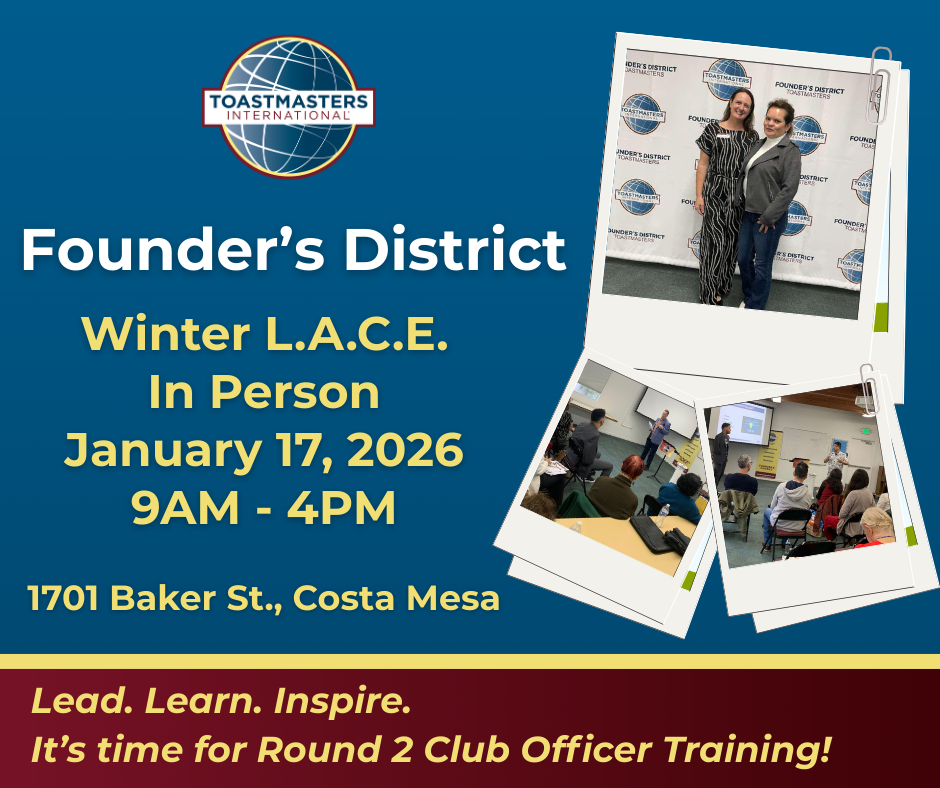 TOASTMASTERS INTERNATIONAL

Founder's District

Winter L.A.C.E.
In Person
January 17, 2026
9AM - 4PM

1701 Baker St., Costa Mesa

FOUNDER'S DISTRICT TOASTMASTERS

Lead. Learn. Inspire.
It's time for Round 2 Club Officer Training!